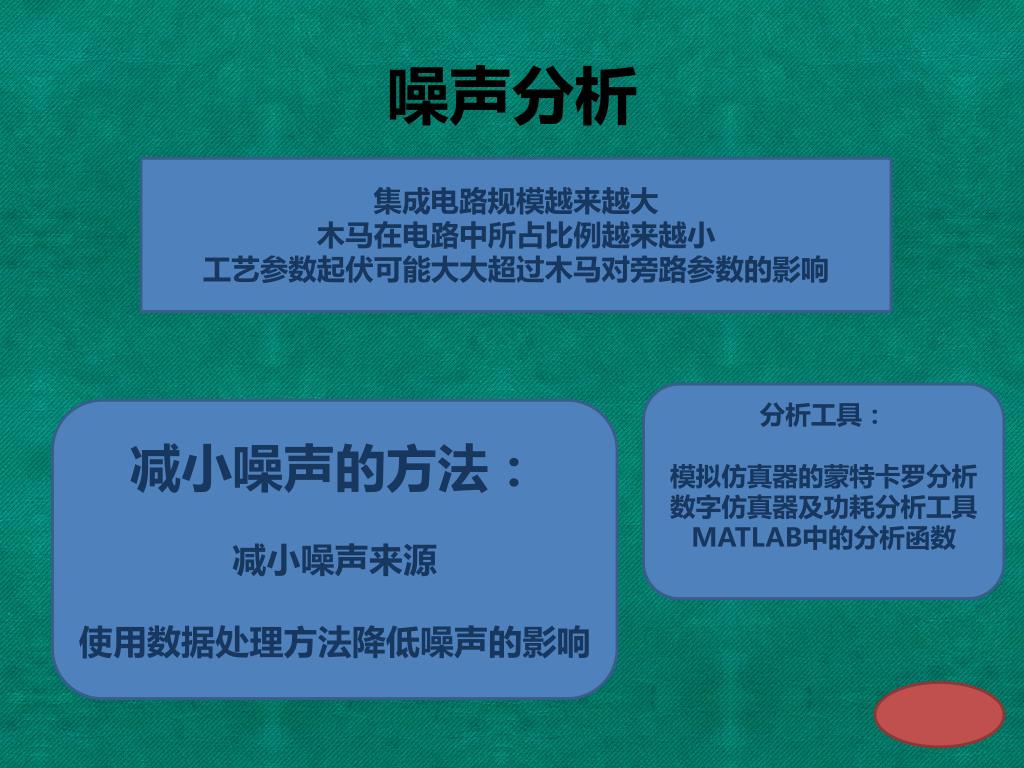 噪声分析

集成电路规模越来越大
木马在电路中所占比例越来越小
工艺参数起伏可能大大超过木马对旁路参数的影响

减小噪声的方法：

减小噪声来源

使用数据处理方法降低噪声的影响

分析工具：

模拟仿真器的蒙特卡罗分析
数字仿真器及功耗分析工具
MATLAB中的分析函数